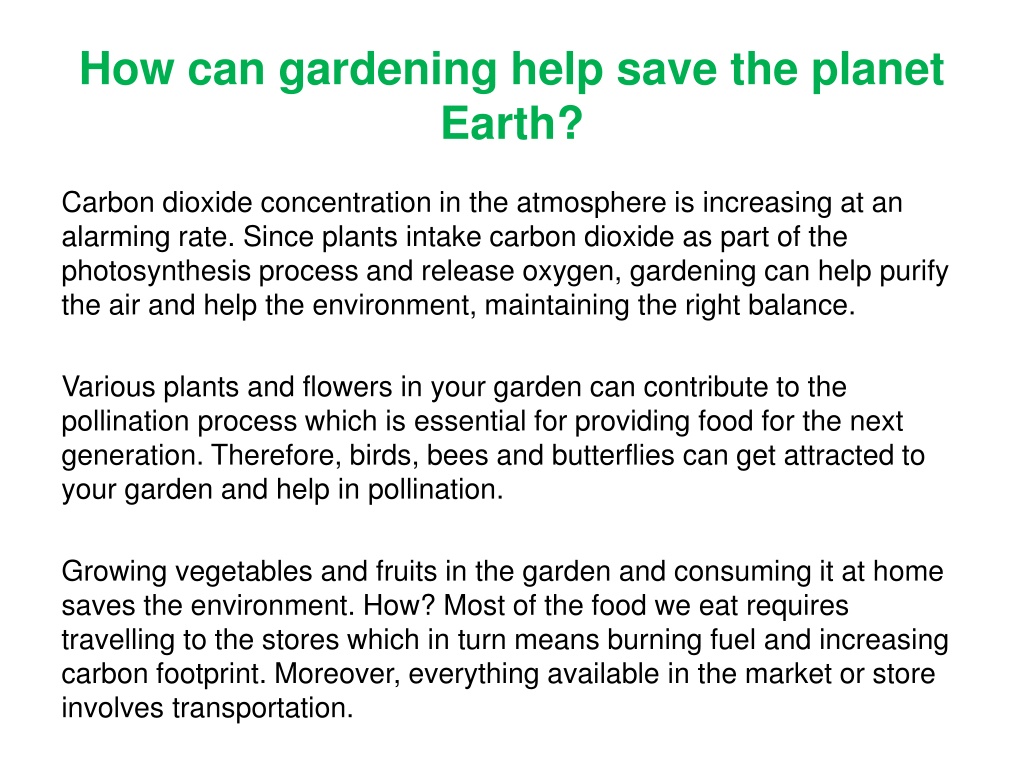 How can gardening help save the planet Earth?

Carbon dioxide concentration in the atmosphere is increasing at an alarming rate. Since plants intake carbon dioxide as part of the photosynthesis process and release oxygen, gardening can help purify the air and help the environment, maintaining the right balance.

Various plants and flowers in your garden can contribute to the pollination process which is essential for providing food for the next generation. Therefore, birds, bees and butterflies can get attracted to your garden and help in pollination.

Growing vegetables and fruits in the garden and consuming it at home saves the environment. How? Most of the food we eat requires travelling to the stores which in turn means burning fuel and increasing carbon footprint. Moreover, everything available in the market or store involves transportation.